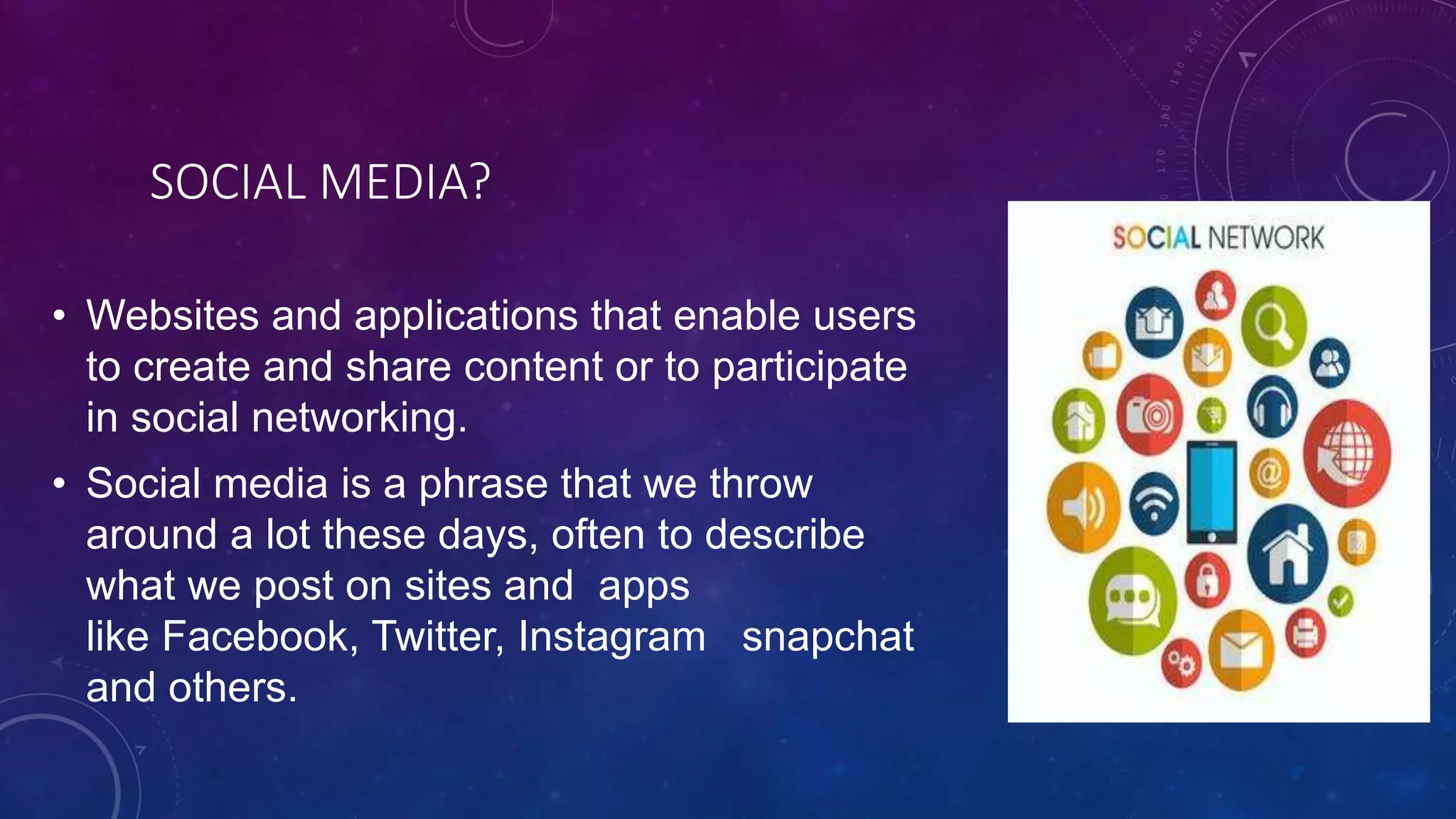 SOCIAL MEDIA?

• Websites and applications that enable users to create and share content or to participate in social networking.

• Social media is a phrase that we throw around a lot these days, often to describe what we post on sites and apps like Facebook, Twitter, Instagram snapchat and others.

SOCIAL NETWORK